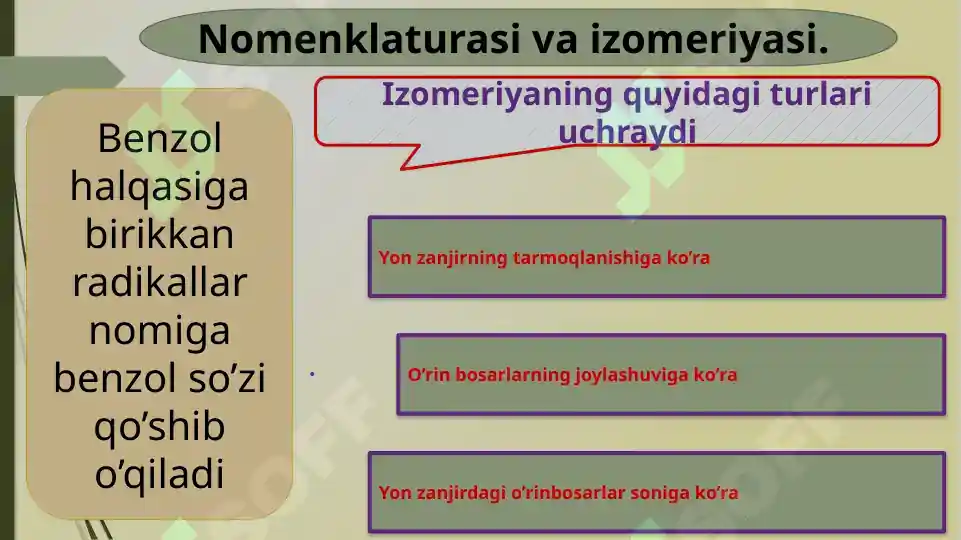 Nomenklaturasi va izomeriyasi.

Benzol halqasiga birikkan radikallar nomiga benzol so’zi qo’shib o’qiladi

Izomeriyaning quyidagi turlari uchraydi

Yon zanjirning tarmoqlanishiga ko’ra

O’rin bosarlarning joylashuviga ko’ra

Yon zanjirdagi o’rinbosarlar soniga ko’ra